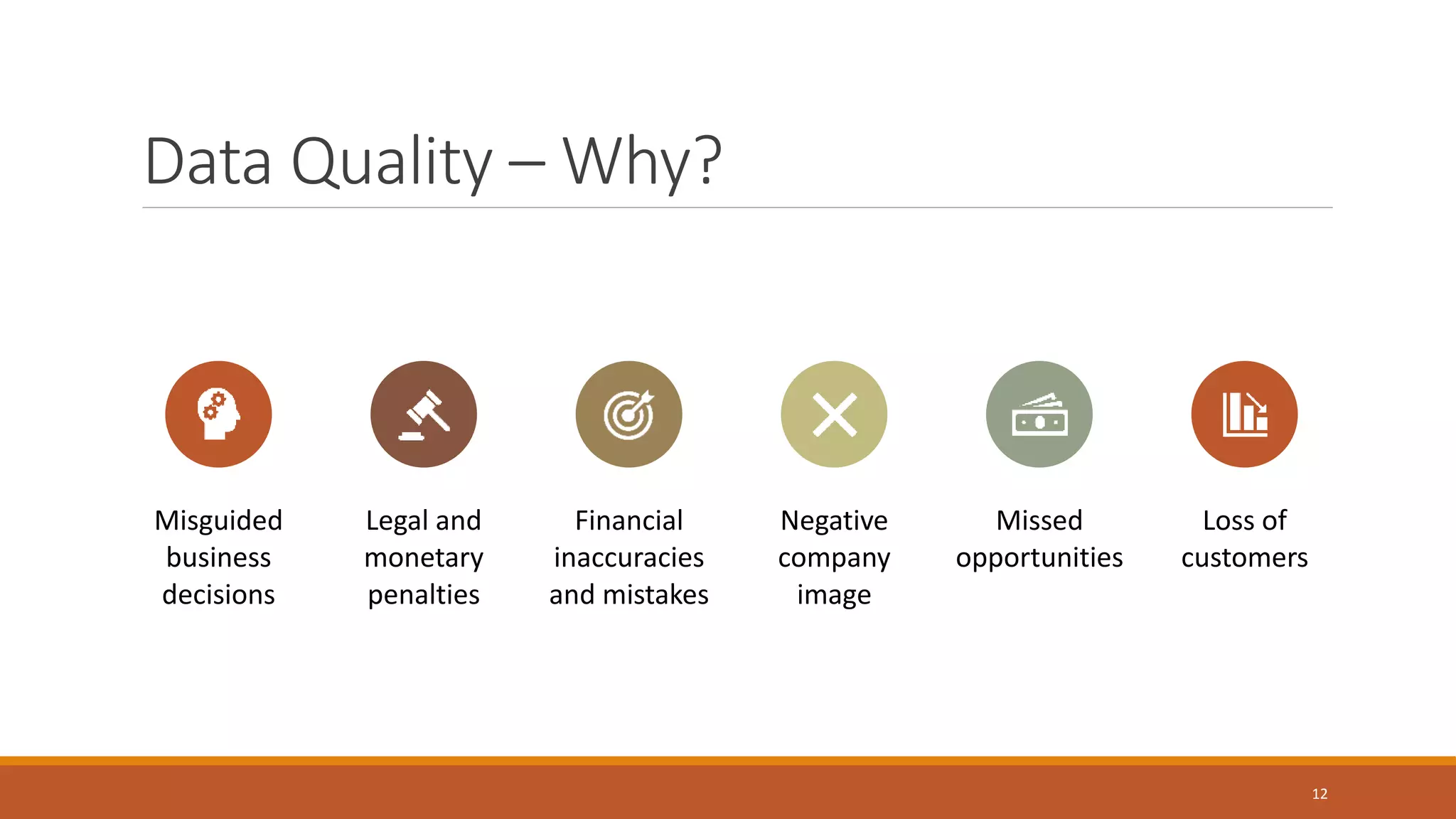 Data Quality – Why?

Misguided business decisions

Legal and monetary penalties

Financial inaccuracies and mistakes

Negative company image

Missed opportunities

Loss of customers

12